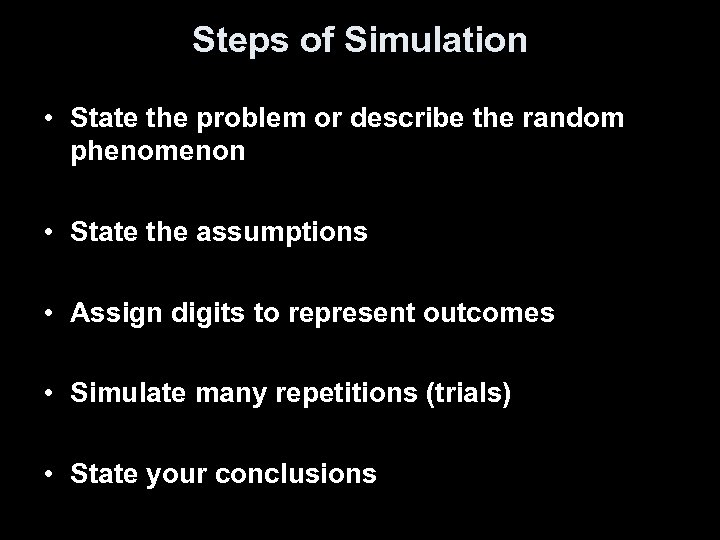 Steps of Simulation

• State the problem or describe the random phenomenon

• State the assumptions

• Assign digits to represent outcomes

• Simulate many repetitions (trials)

• State your conclusions